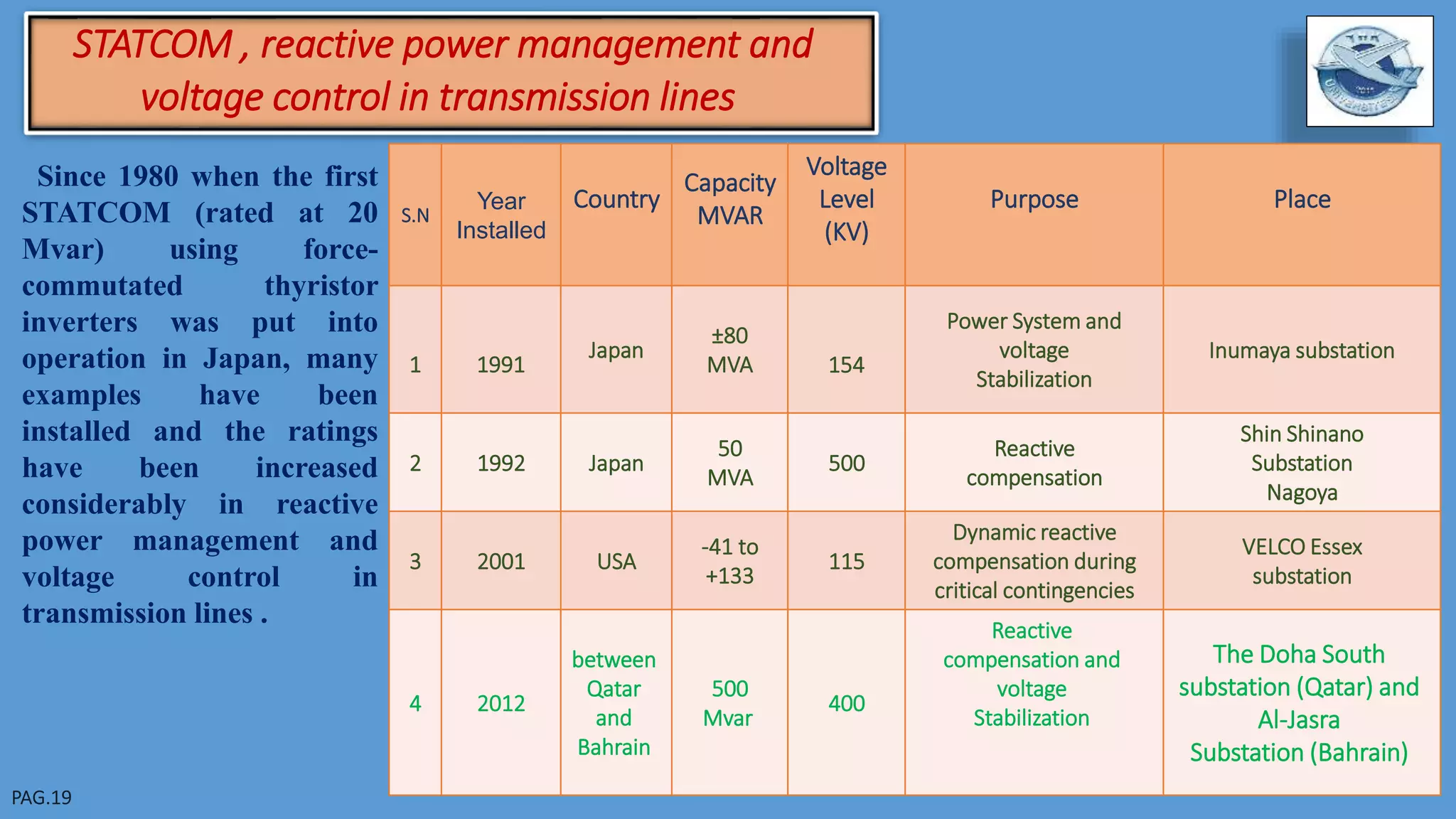 STATCOM , reactive power management and voltage control in transmission lines

Since 1980 when the first STATCOM (rated at 20 Mvar) using force-commutated thyristor inverters was put into operation in Japan, many examples have been installed and the ratings have been increased considerably in reactive power management and voltage control in transmission lines .

| S.N | Year Installed | Country | Capacity MVAR | Voltage Level (KV) | Purpose | Place |
|---|---|---|---|---|---|---|
| 1 | 1991 | Japan | ±80 MVA | 154 | Power System and voltage Stabilization | Inumaya substation |
| 2 | 1992 | Japan | 50 MVA | 500 | Reactive compensation | Shin Shinano Substation Nagoya |
| 3 | 2001 | USA | -41 to +133 | 115 | Dynamic reactive compensation during critical contingencies | VELCO Essex substation |
| 4 | 2012 | between Qatar and Bahrain | 500 Mvar | 400 | Reactive compensation and voltage Stabilization | The Doha South substation (Qatar) and Al-Jasra Substation (Bahrain) |

PAG.19